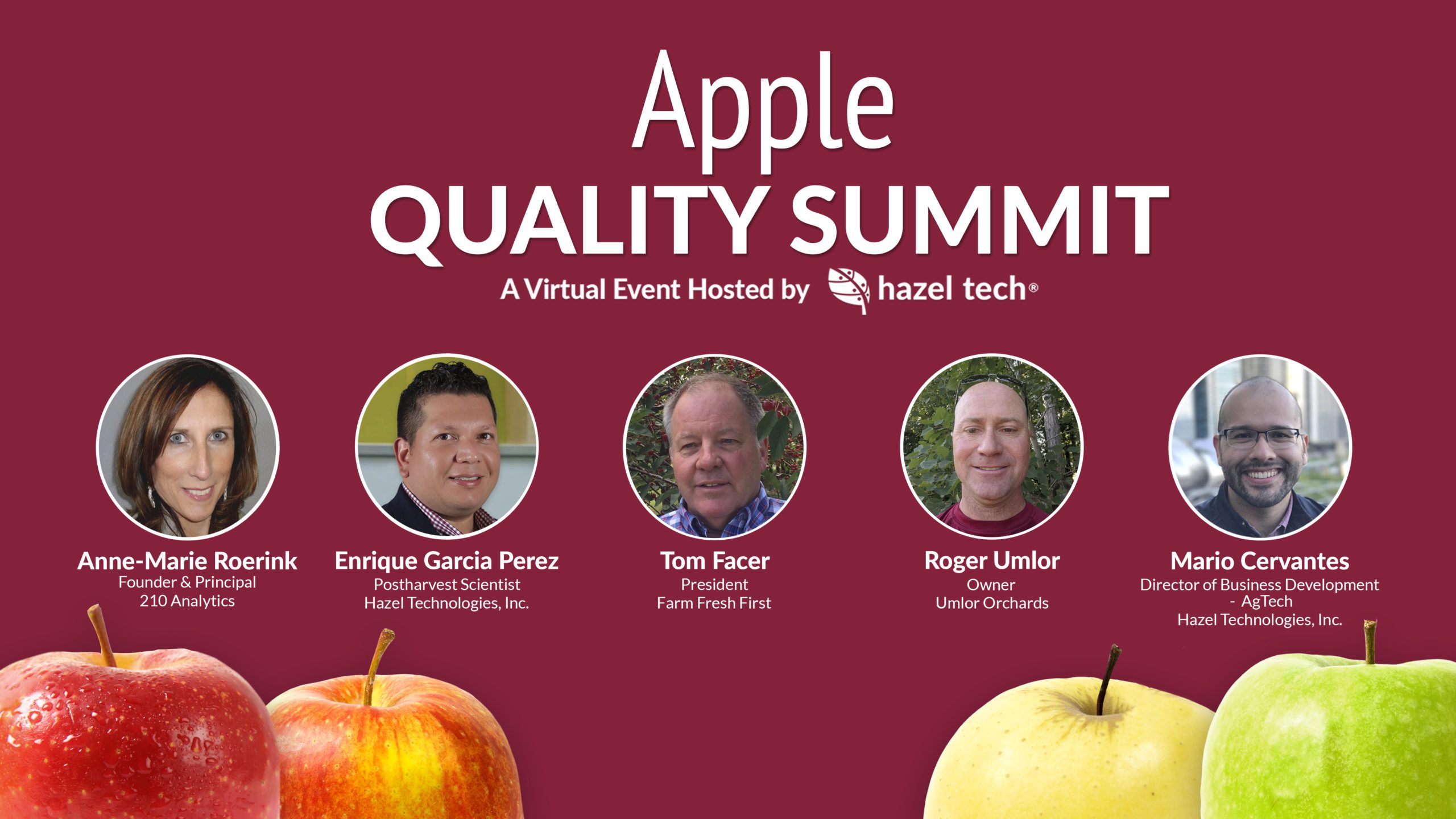 Apple
QUALITY SUMMIT
A Virtual Event Hosted by hazel tech®

Anne-Marie Roerink
Founder & Principal
210 Analytics

Enrique Garcia Perez
Postharvest Scientist
Hazel Technologies, Inc.

Tom Facer
President
Farm Fresh First

Roger Umlor
Owner
Umlor Orchards

Mario Cervantes
Director of Business Development - AgTech
Hazel Technologies, Inc.